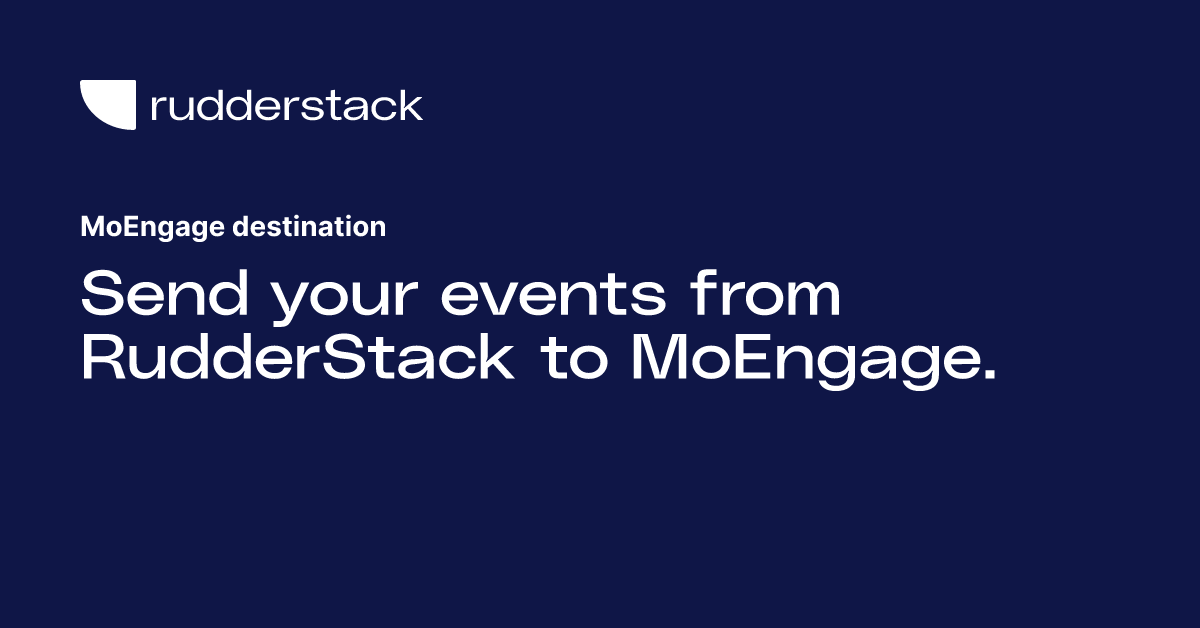 rudderstack

MoEngage destination

Send your events from RudderStack to MoEngage.